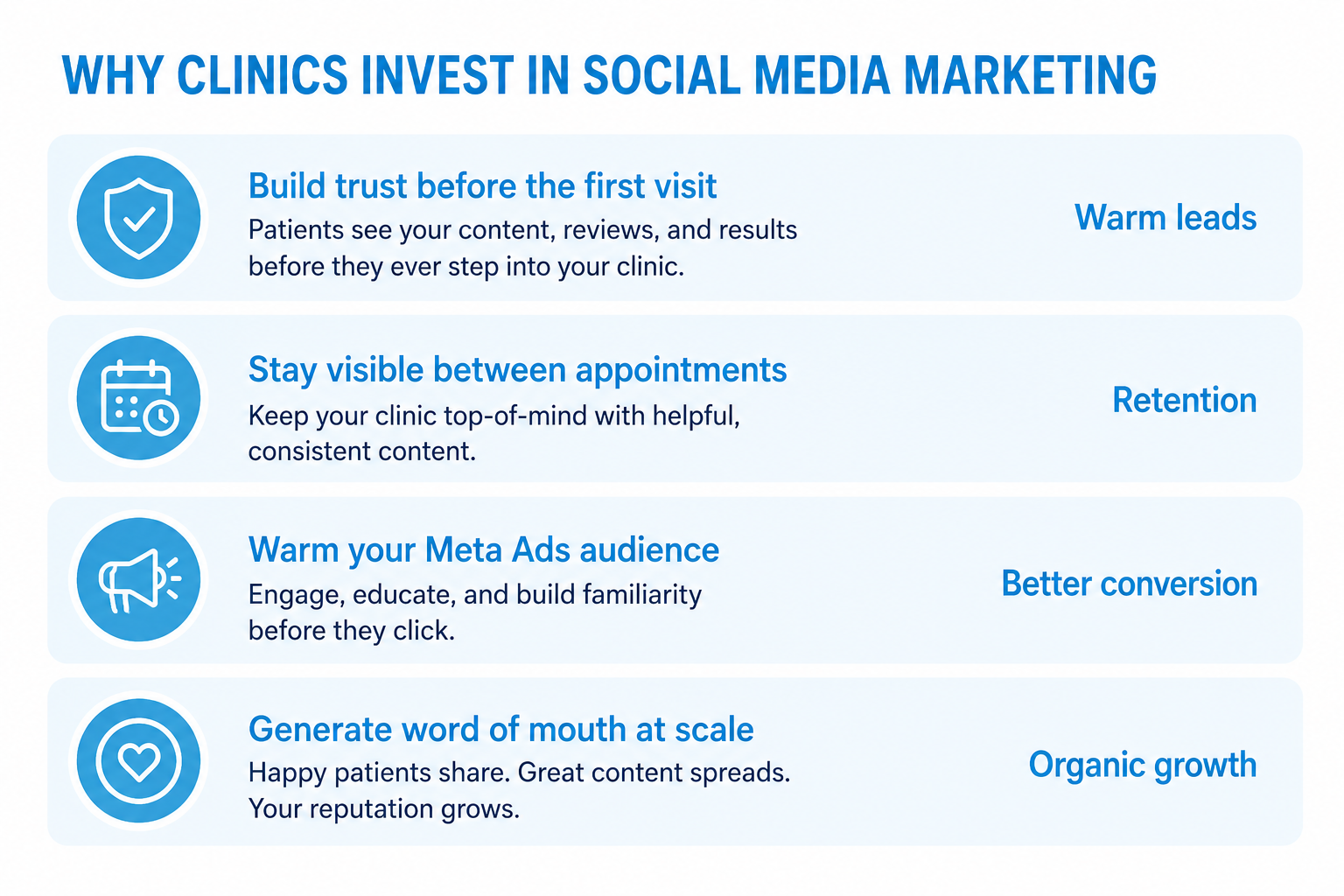 WHY CLINICS INVEST IN SOCIAL MEDIA MARKETING

Build trust before the first visit
Patients see your content, reviews, and results before they ever step into your clinic.

Warm leads

Stay visible between appointments
Keep your clinic top-of-mind with helpful, consistent content.

Retention

Warm your Meta Ads audience
Engage, educate, and build familiarity before they click.

Better conversion

Generate word of mouth at scale
Happy patients share. Great content spreads. Your reputation grows.

Organic growth